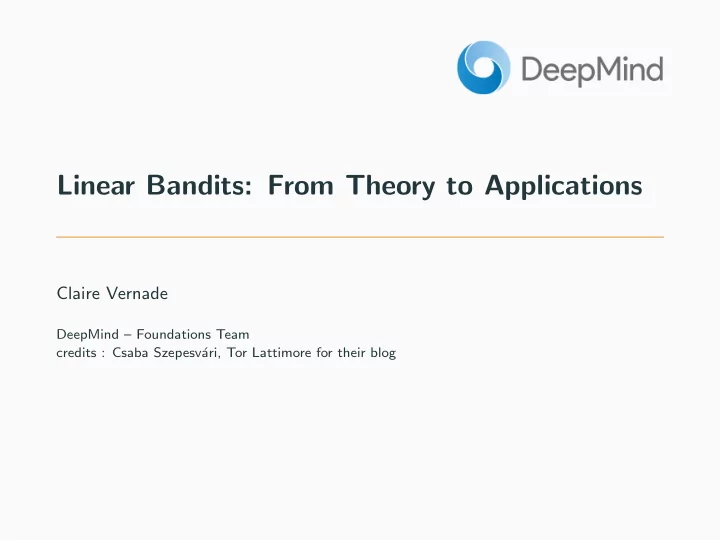 DeepMind

Linear Bandits: From Theory to Applications

Claire Vernade

DeepMind – Foundations Team
credits : Csaba Szepesvári, Tor Lattimore for their blog